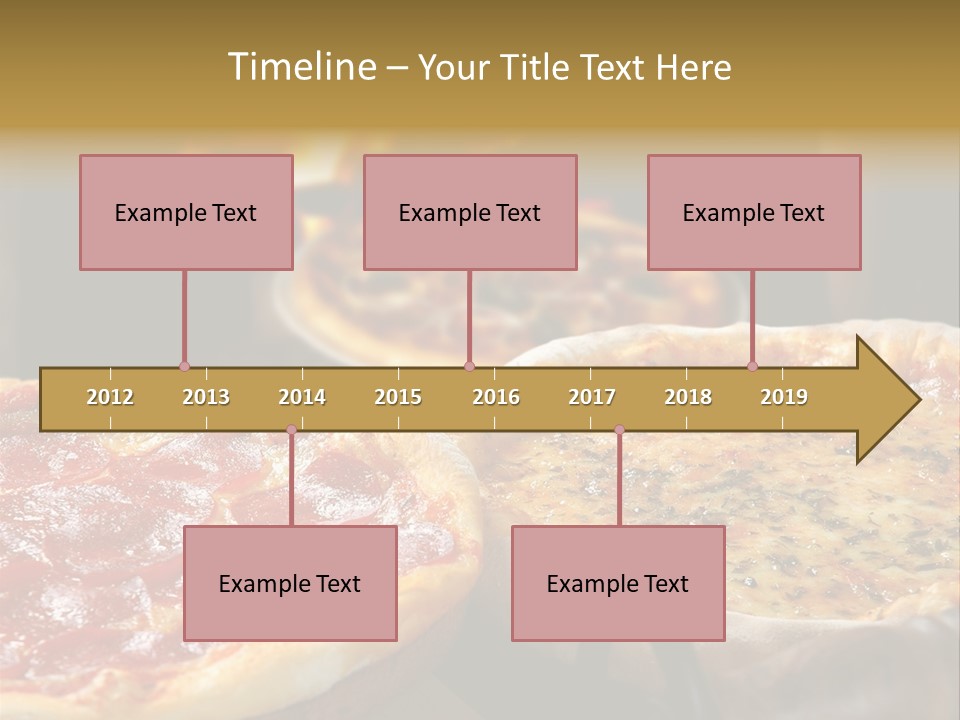 Timeline – Your Title Text Here

Example Text

Example Text

Example Text

2012 2013 2014 2015 2016 2017 2018 2019

Example Text

Example Text